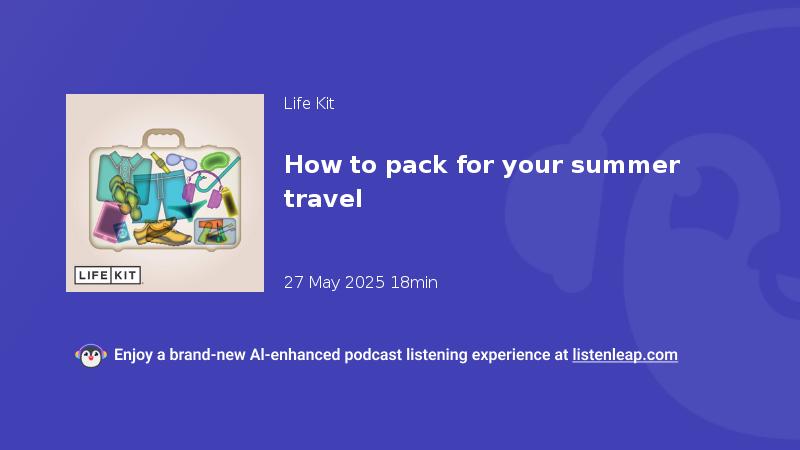 LIFE KIT

Life Kit

How to pack for your summer travel

27 May 2025 18min

Enjoy a brand-new AI-enhanced podcast listening experience at listenleap.com